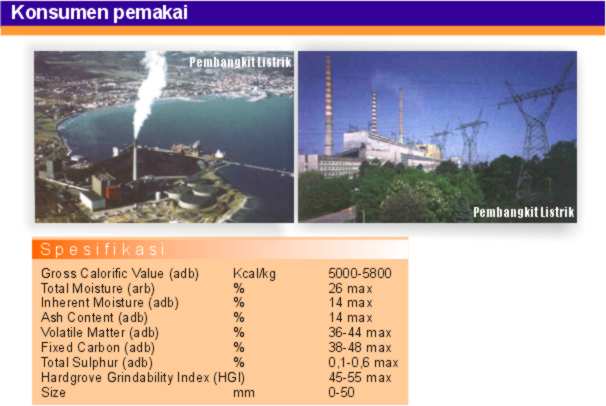 Konsumen pemakai

Pembangkit Listrik

Pembangkit Listrik

Spesifikasi

| | | |
|---|---|---|
| Gross Calorific Value (adb) | Kcal/kg | 5000-5800 |
| Total Moisture (arb) | % | 26 max |
| Inherent Moisture (adb) | % | 14 max |
| Ash Content (adb) | % | 14 max |
| Volatile Matter (adb) | % | 36-44 max |
| Fixed Carbon (adb) | % | 38-48 max |
| Total Sulphur (adb) | % | 0,1-0,6 max |
| Hardgrove Grindability Index (HGI) | | 45-55 max |
| Size | mm | 0-50 |